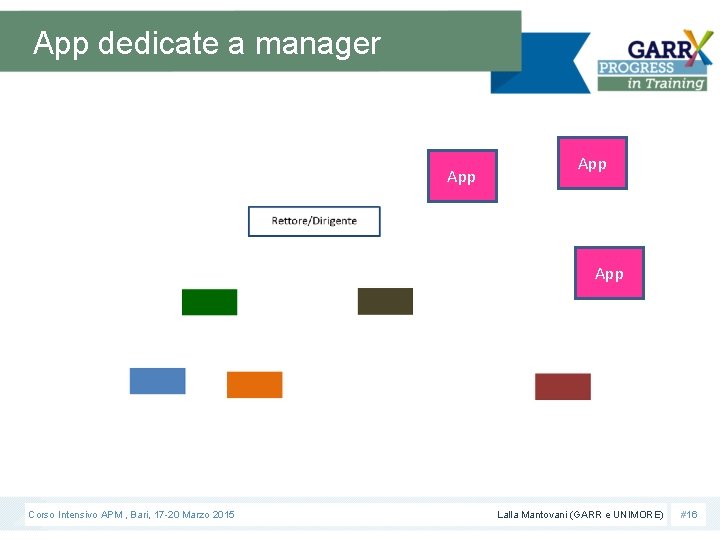 App dedicate a manager

GARR X PROGRESS in Training

App

App

Rettore/Dirigente

App

Corso Intensivo APM , Bari, 17-20 Marzo 2015

Lalla Mantovani (GARR e UNIMORE)

#16